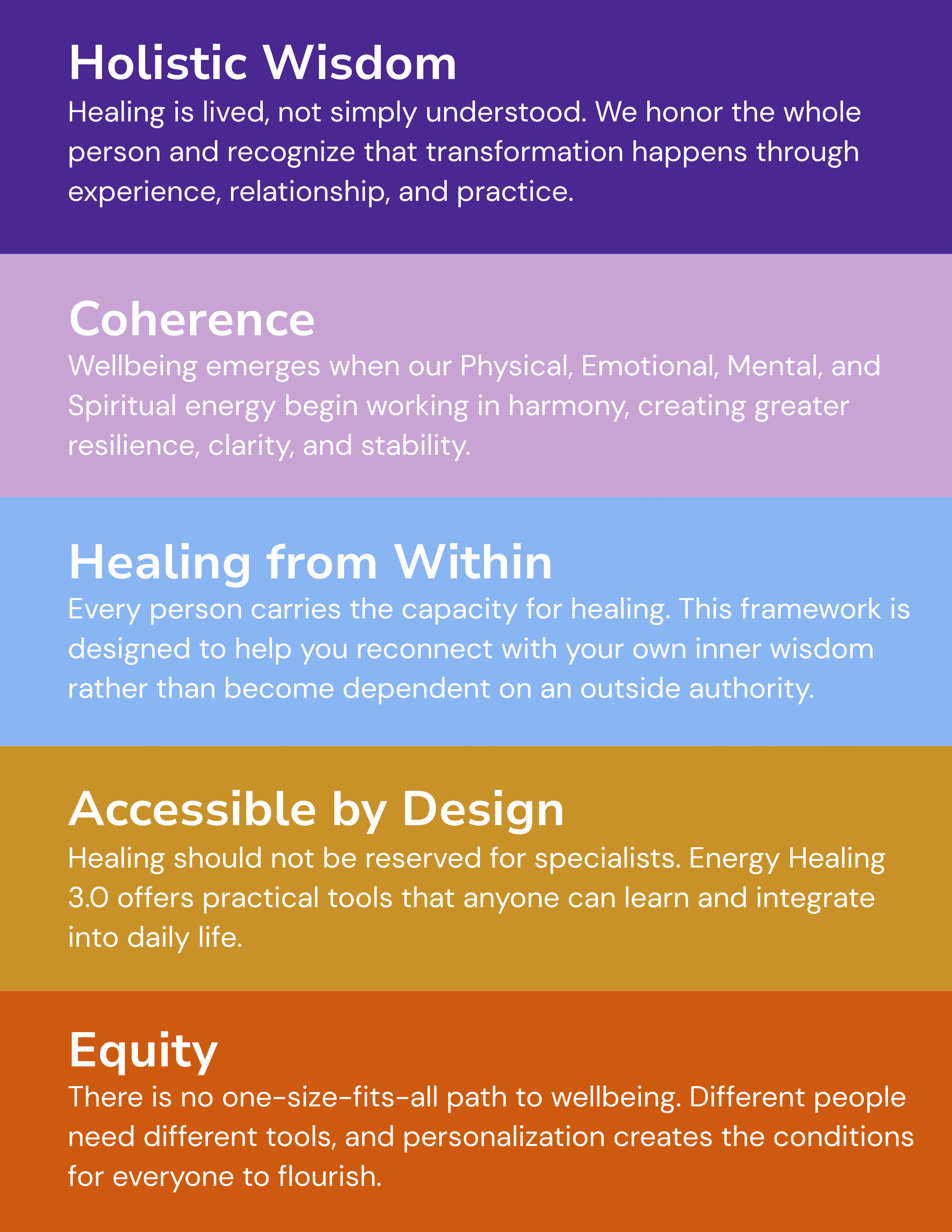 Holistic Wisdom
Healing is lived, not simply understood. We honor the whole person and recognize that transformation happens through experience, relationship, and practice.

Coherence
Wellbeing emerges when our Physical, Emotional, Mental, and Spiritual energy begin working in harmony, creating greater resilience, clarity, and stability.

Healing from Within
Every person carries the capacity for healing. This framework is designed to help you reconnect with your own inner wisdom rather than become dependent on an outside authority.

Accessible by Design
Healing should not be reserved for specialists. Energy Healing 3.0 offers practical tools that anyone can learn and integrate into daily life.

Equity
There is no one-size-fits-all path to wellbeing. Different people need different tools, and personalization creates the conditions for everyone to flourish.